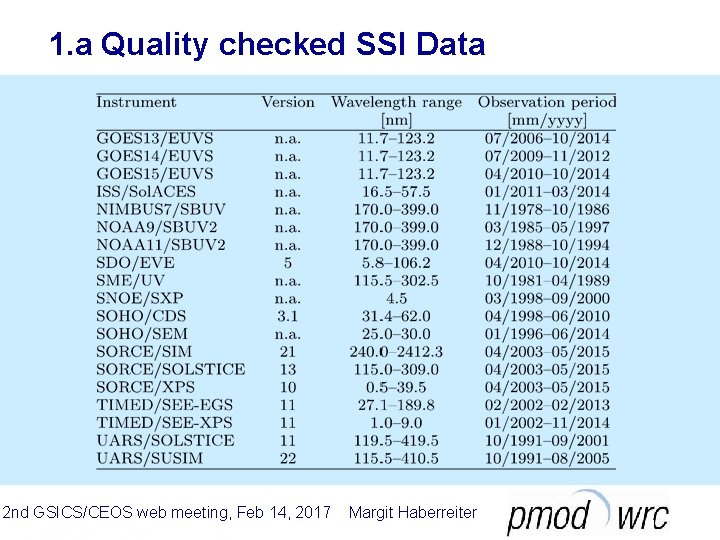 1.a Quality checked SSI Data

| Instrument | Version | Wavelength range [nm] | Observation period [mm/yyyy] |
|---|---|---|---|
| GOES13/EUVS | n.a. | 11.7–123.2 | 07/2006–10/2014 |
| GOES14/EUVS | n.a. | 11.7–123.2 | 07/2009–11/2012 |
| GOES15/EUVS | n.a. | 11.7–123.2 | 04/2010–10/2014 |
| ISS/SolACES | n.a. | 16.5–57.5 | 01/2011–03/2014 |
| NIMBUS7/SBUV | n.a. | 170.0–399.0 | 11/1978–10/1986 |
| NOAA9/SBUV2 | n.a. | 170.0–399.0 | 03/1985–05/1997 |
| NOAA11/SBUV2 | n.a. | 170.0–399.0 | 12/1988–10/1994 |
| SDO/EVE | 5 | 5.8–106.2 | 04/2010–10/2014 |
| SME/UV | n.a. | 115.5–302.5 | 10/1981–04/1989 |
| SNOE/SXP | n.a. | 4.5 | 03/1998–09/2000 |
| SOHO/CDS | 3.1 | 31.4–62.0 | 04/1998–06/2010 |
| SOHO/SEM | n.a. | 25.0–30.0 | 01/1996–06/2014 |
| SORCE/SIM | 21 | 240.0–2412.3 | 04/2003–05/2015 |
| SORCE/SOLSTICE | 13 | 115.0–309.0 | 04/2003–05/2015 |
| SORCE/XPS | 10 | 0.5–39.5 | 04/2003–05/2015 |
| TIMED/SEE-EGS | 11 | 27.1–189.8 | 02/2002–02/2013 |
| TIMED/SEE-XPS | 11 | 1.0–9.0 | 01/2002–11/2014 |
| UARS/SOLSTICE | 11 | 119.5–419.5 | 10/1991–09/2001 |
| UARS/SUSIM | 22 | 115.5–410.5 | 10/1991–08/2005 |

2nd GSICS/CEOS web meeting, Feb 14, 2017 Margit Haberreiter

pmod wrc